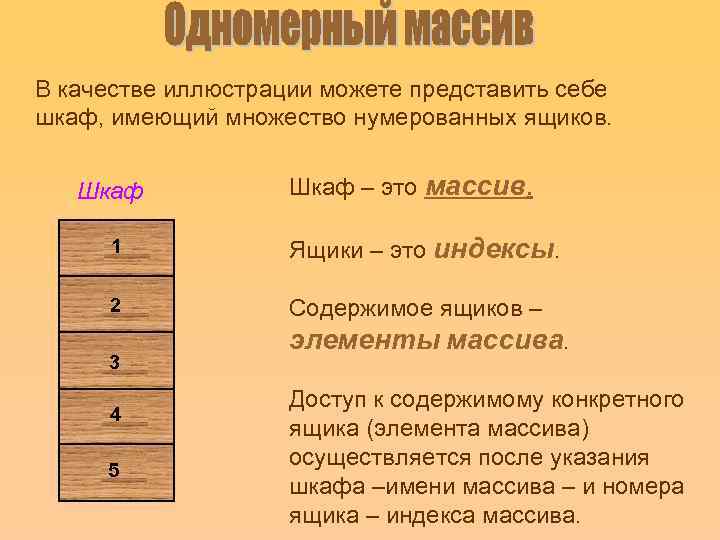 Одномерный массив

В качестве иллюстрации можете представить себе шкаф, имеющий множество нумерованных ящиков.

Шкаф

1

2

3

4

5

Шкаф – это массив.

Ящики – это индексы.

Содержимое ящиков – элементы массива.

Доступ к содержимому конкретного ящика (элемента массива) осуществляется после указания шкафа –имени массива – и номера ящика – индекса массива.